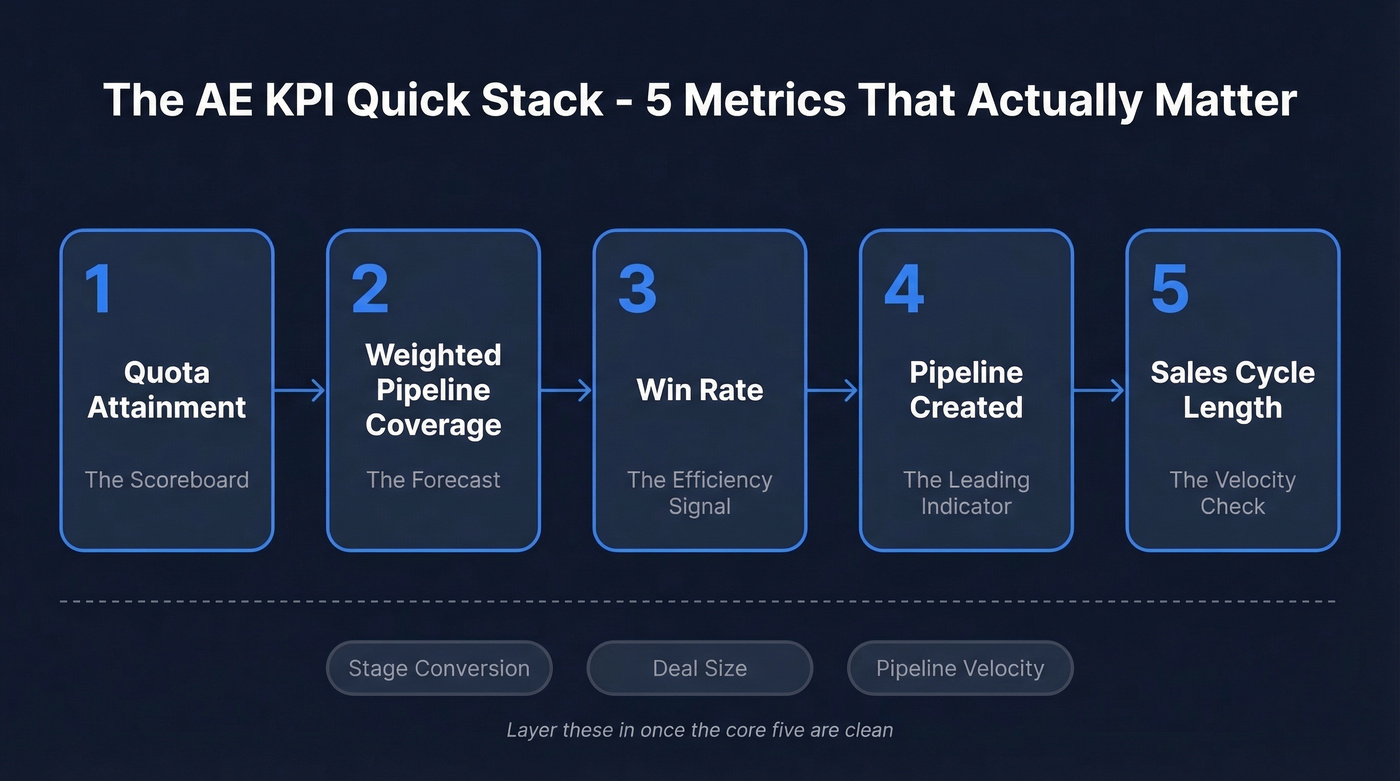 The AE KPI Quick Stack - 5 Metrics That Actually Matter

1
Quota Attainment
The Scoreboard

2
Weighted Pipeline Coverage
The Forecast

3
Win Rate
The Efficiency Signal

4
Pipeline Created
The Leading Indicator

5
Sales Cycle Length
The Velocity Check

Stage Conversion

Deal Size

Pipeline Velocity

Layer these in once the core five are clean